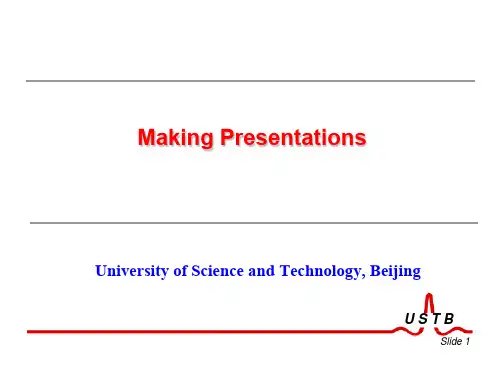 Making Presentations

University of Science and Technology, Beijing

U S T B

Slide 1